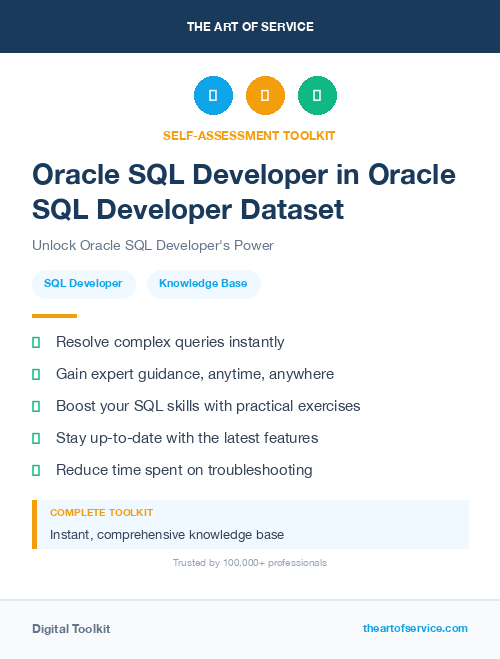 THE ART OF SERVICE

SELF-ASSESSMENT TOOLKIT

Oracle SQL Developer in Oracle SQL Developer Dataset

Unlock Oracle SQL Developer's Power

SQL Developer

Knowledge Base

Resolve complex queries instantly

Gain expert guidance, anytime, anywhere

Boost your SQL skills with practical exercises

Stay up-to-date with the latest features

Reduce time spent on troubleshooting

COMPLETE TOOLKIT

Instant, comprehensive knowledge base

Trusted by 100,000+ professionals

Digital Toolkit

theartofservice.com